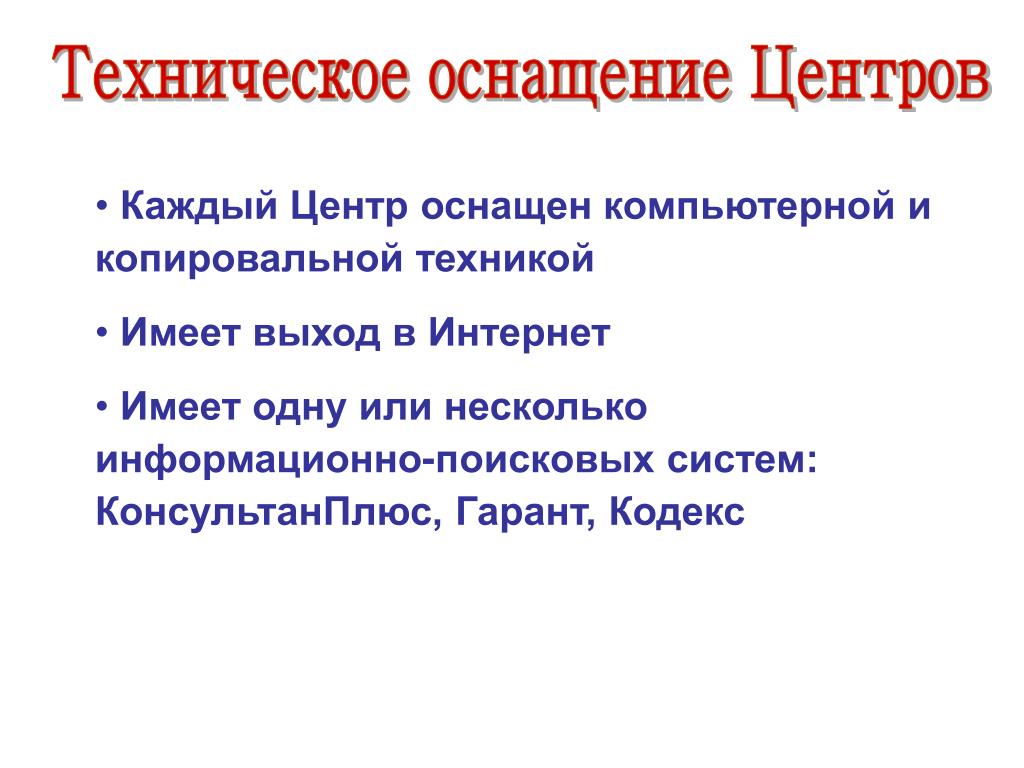 Техническое оснащение Центров

• Каждый Центр оснащен компьютерной и копировальной техникой

• Имеет выход в Интернет

• Имеет одну или несколько информационно-поисковых систем: КонсультанПлюс, Гарант, Кодекс